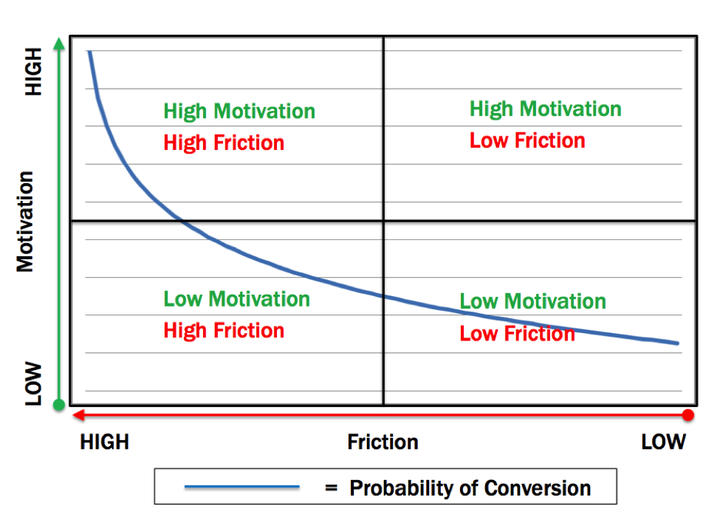 HIGH

Motivation

LOW

High Motivation
High Friction

High Motivation
Low Friction

Low Motivation
High Friction

Low Motivation
Low Friction

HIGH

Friction

LOW

= Probability of Conversion